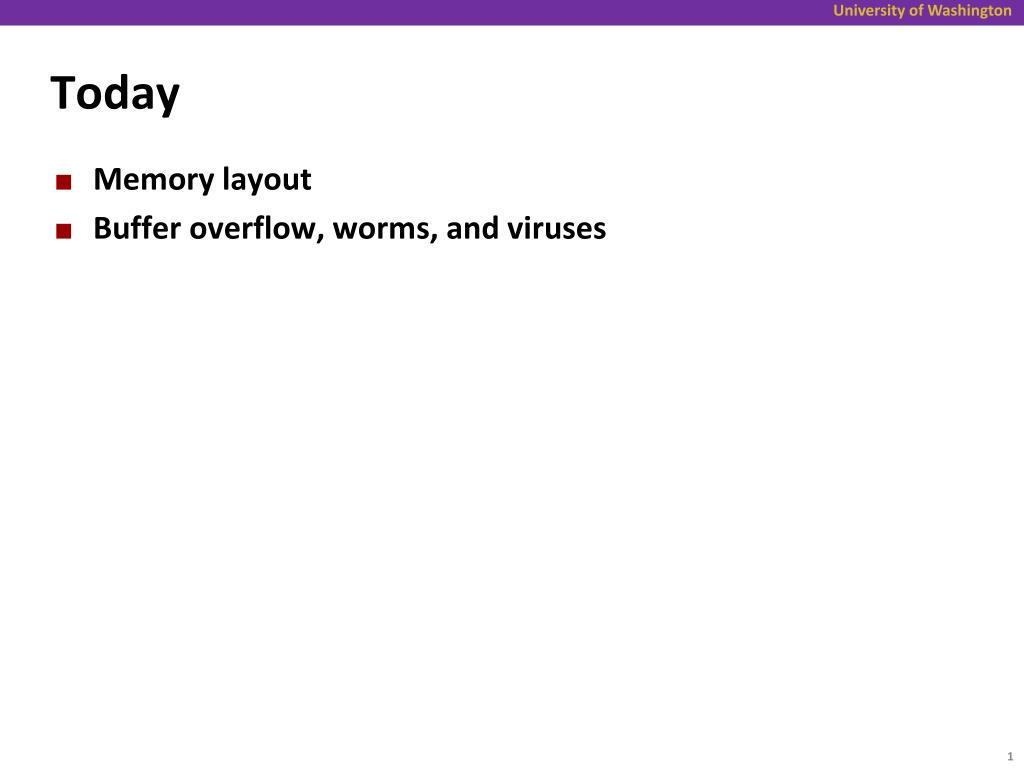 University of Washington

Today

Memory layout
Buffer overflow, worms, and viruses

1